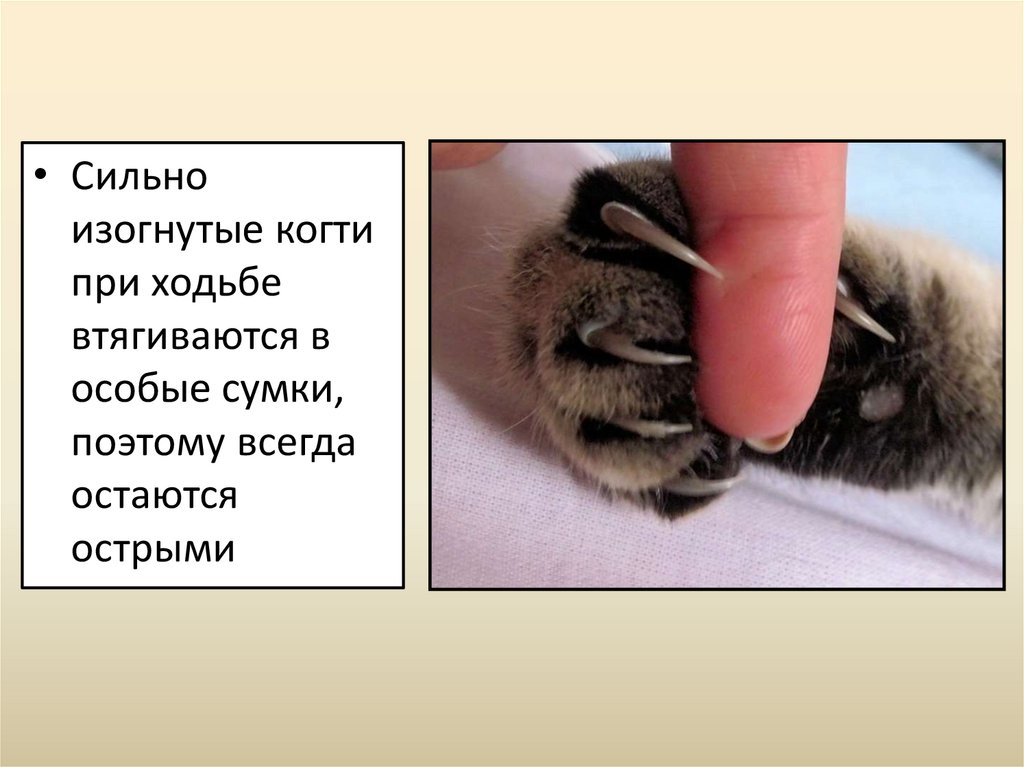 • Сильно изогнутые когти при ходьбе втягиваются в особые сумки, поэтому всегда остаются острыми